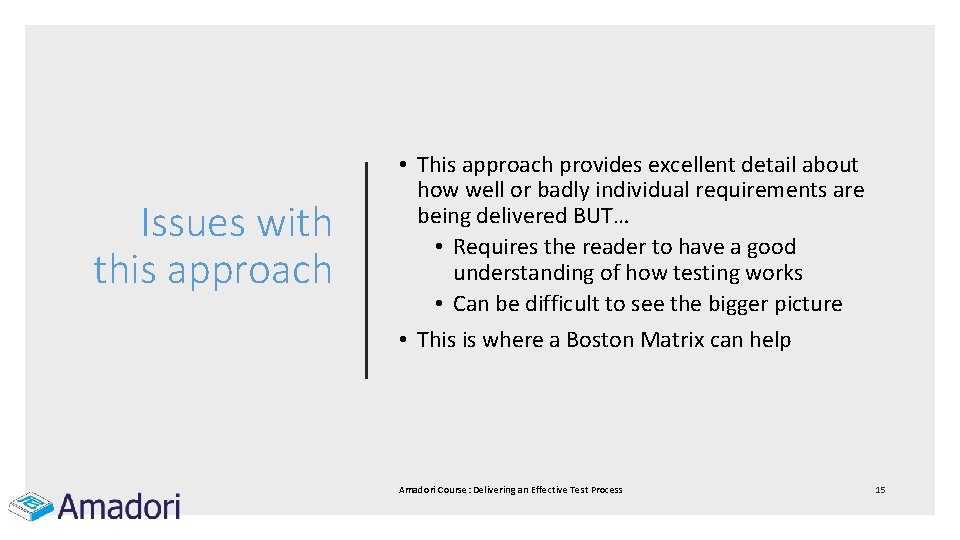 Issues with this approach

• This approach provides excellent detail about how well or badly individual requirements are being delivered BUT…
  • Requires the reader to have a good understanding of how testing works
  • Can be difficult to see the bigger picture
• This is where a Boston Matrix can help

Amadori

Amadori Course : Delivering an Effective Test Process

15